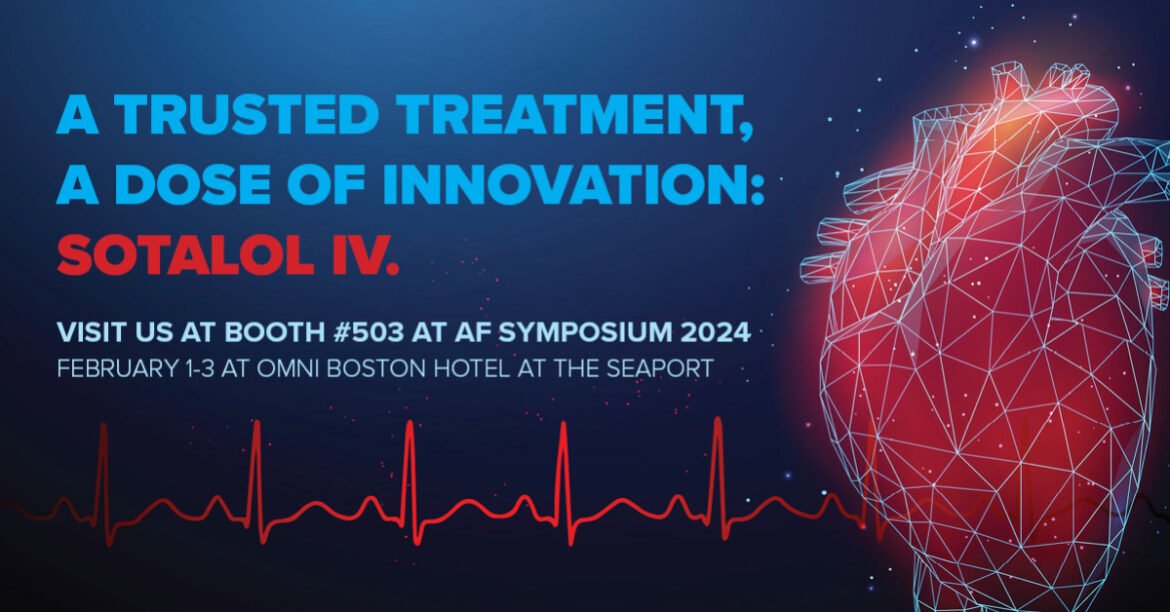 A TRUSTED TREATMENT, A DOSE OF INNOVATION: SOTALOL IV.

VISIT US AT BOOTH #503 AT AF SYMPOSIUM 2024
FEBRUARY 1-3 AT OMNI BOSTON HOTEL AT THE SEAPORT